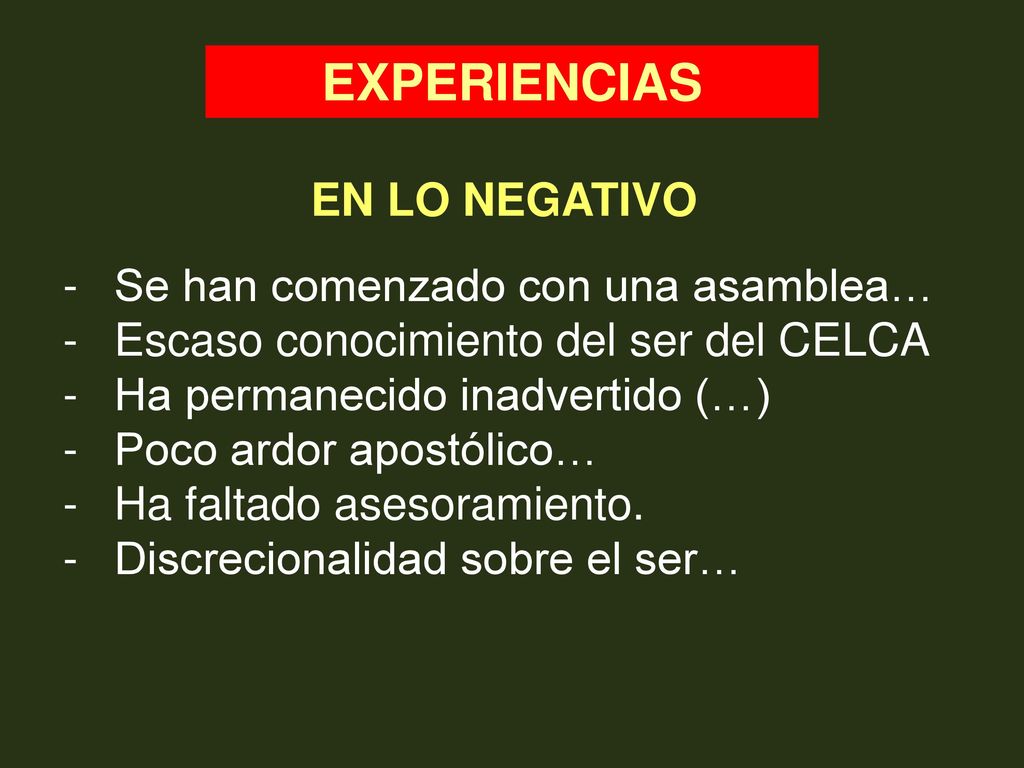 EXPERIENCIAS

EN LO NEGATIVO

- Se han comenzado con una asamblea…
- Escaso conocimiento del ser del CELCA
- Ha permanecido inadvertido (…)
- Poco ardor apostólico…
- Ha faltado asesoramiento.
- Discrecionalidad sobre el ser…